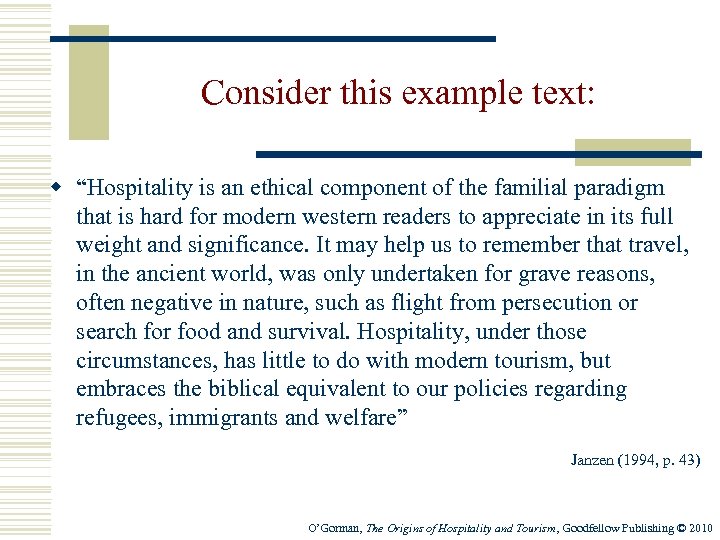 Consider this example text:

“Hospitality is an ethical component of the familial paradigm that is hard for modern western readers to appreciate in its full weight and significance. It may help us to remember that travel, in the ancient world, was only undertaken for grave reasons, often negative in nature, such as flight from persecution or search for food and survival. Hospitality, under those circumstances, has little to do with modern tourism, but embraces the biblical equivalent to our policies regarding refugees, immigrants and welfare”

Janzen (1994, p. 43)

O’Gorman, The Origins of Hospitality and Tourism, Goodfellow Publishing © 2010